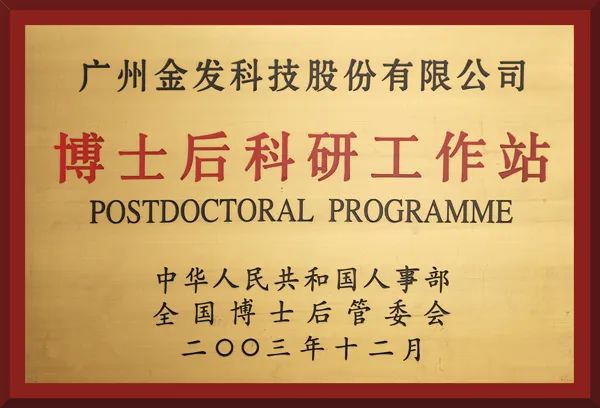 广州金发科技股份有限公司

博士后科研工作站

POSTDOCTORAL PROGRAMME

中华人民共和国人事部
全国博士后管委会
二〇〇三年十二月